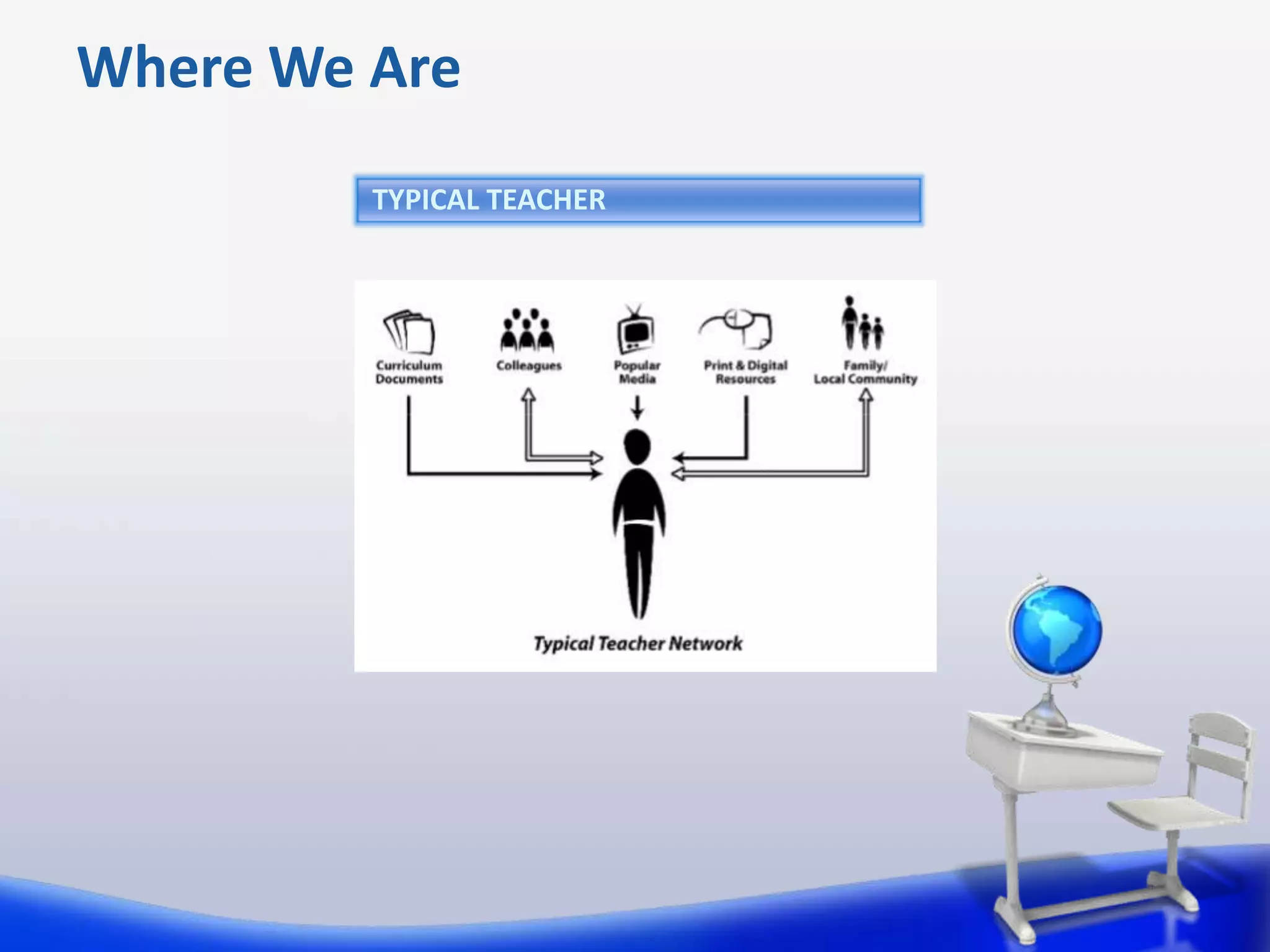 Where We Are

TYPICAL TEACHER

Curriculum Documents

Colleagues

Popular Media

Print & Digital Resources

Family/ Local Community

Typical Teacher Network